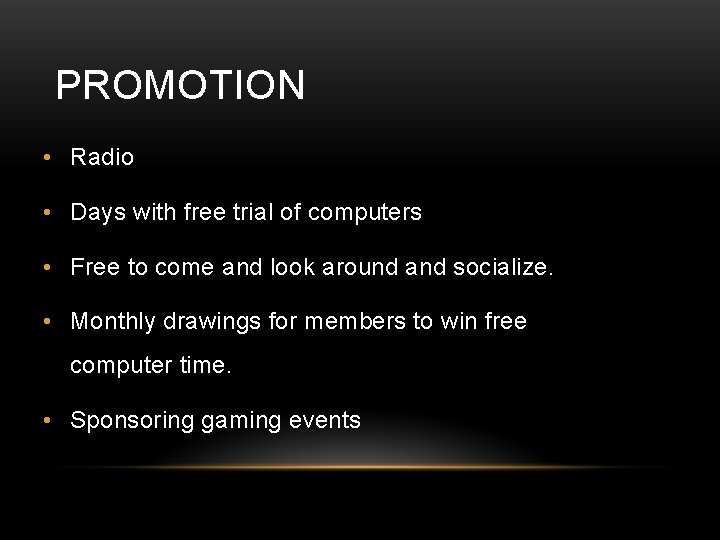 PROMOTION

• Radio
• Days with free trial of computers
• Free to come and look around and socialize.
• Monthly drawings for members to win free computer time.
• Sponsoring gaming events